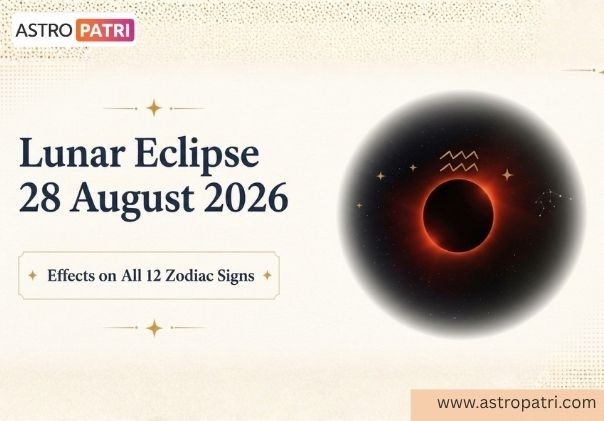 ASTRO PATRI

Lunar Eclipse 28 August 2026

Effects on All 12 Zodiac Signs

www.astropatri.com